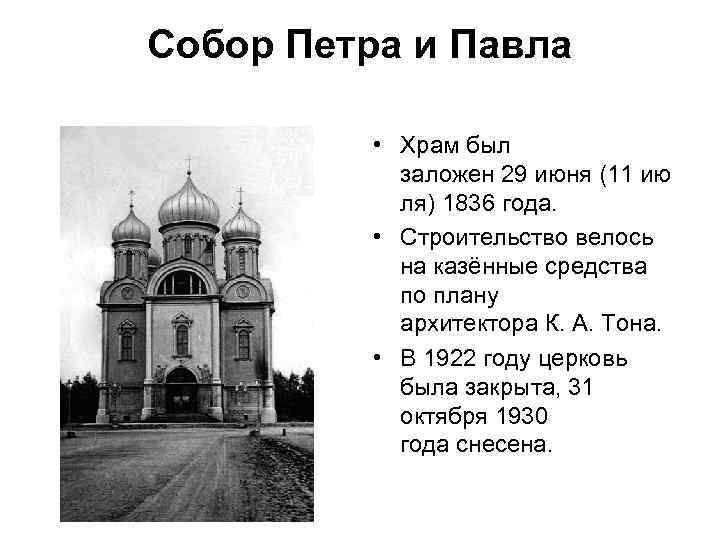 Собор Петра и Павла

• Храм был заложен 29 июня (11 июля) 1836 года.

• Строительство велось на казённые средства по плану архитектора К. А. Тона.

• В 1922 году церковь была закрыта, 31 октября 1930 года снесена.